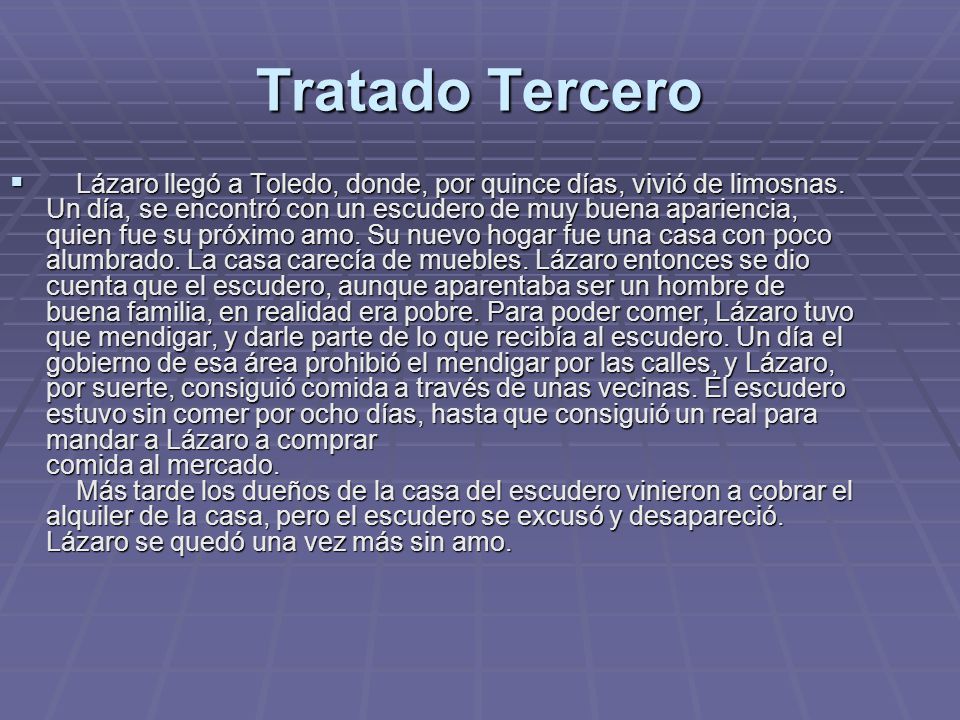 Tratado Tercero

Lázaro llegó a Toledo, donde, por quince días, vivió de limosnas. Un día, se encontró con un escudero de muy buena apariencia, quien fue su próximo amo. Su nuevo hogar fue una casa con poco alumbrado. La casa carecía de muebles. Lázaro entonces se dio cuenta que el escudero, aunque aparentaba ser un hombre de buena familia, en realidad era pobre. Para poder comer, Lázaro tuvo que mendigar, y darle parte de lo que recibía al escudero. Un día el gobierno de esa área prohibió el mendigar por las calles, y Lázaro, por suerte, consiguió comida a través de unas vecinas. El escudero estuvo sin comer por ocho días, hasta que consiguió un real para mandar a Lázaro a comprar comida al mercado.

Más tarde los dueños de la casa del escudero vinieron a cobrar el alquiler de la casa, pero el escudero se excusó y desapareció. Lázaro se quedó una vez más sin amo.